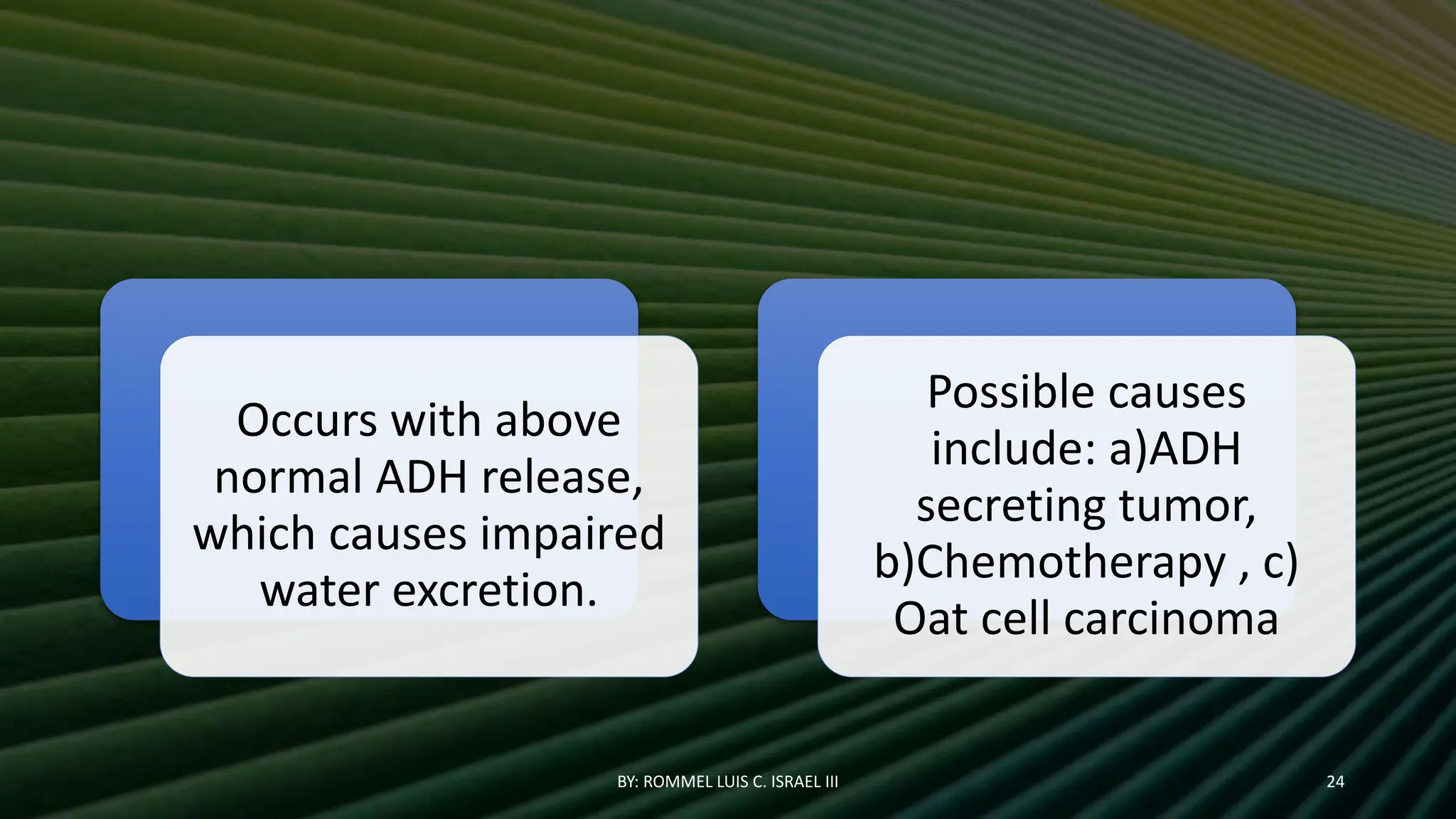 Occurs with above normal ADH release, which causes impaired water excretion.

Possible causes include: a)ADH secreting tumor, b)Chemotherapy , c) Oat cell carcinoma

BY: ROMMEL LUIS C. ISRAEL III

24